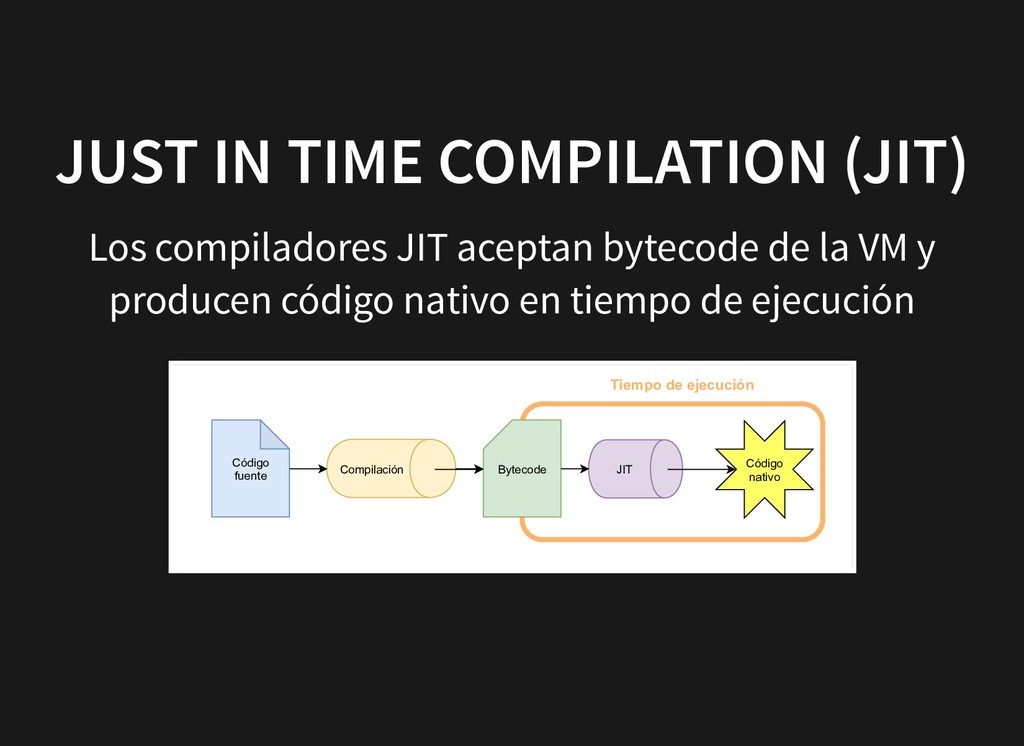 JUST IN TIME COMPILATION (JIT)

Los compiladores JIT aceptan bytecode de la VM y producen código nativo en tiempo de ejecución

Tiempo de ejecución

Código fuente

Compilación

Bytecode

JIT

Código nativo